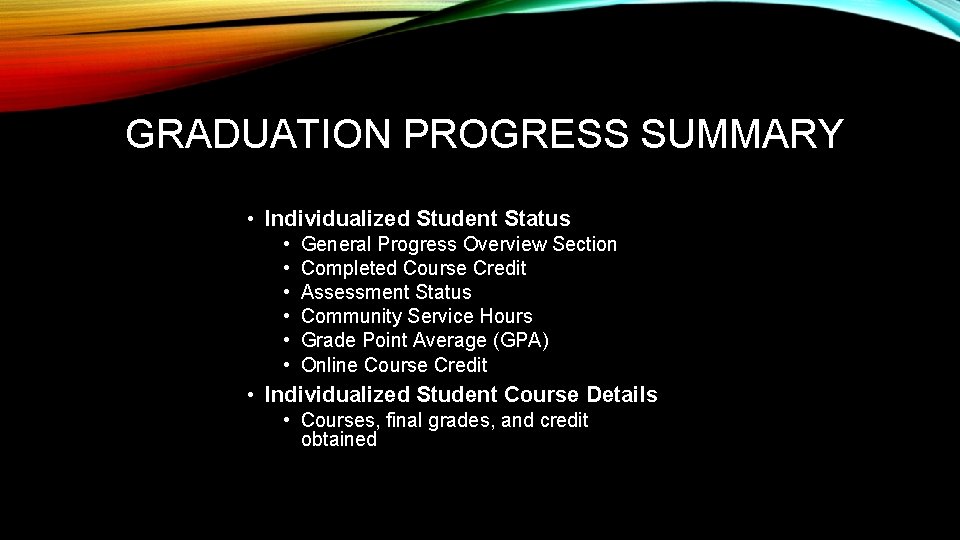 GRADUATION PROGRESS SUMMARY

• Individualized Student Status
  • General Progress Overview Section
  • Completed Course Credit
  • Assessment Status
  • Community Service Hours
  • Grade Point Average (GPA)
  • Online Course Credit
• Individualized Student Course Details
  • Courses, final grades, and credit obtained